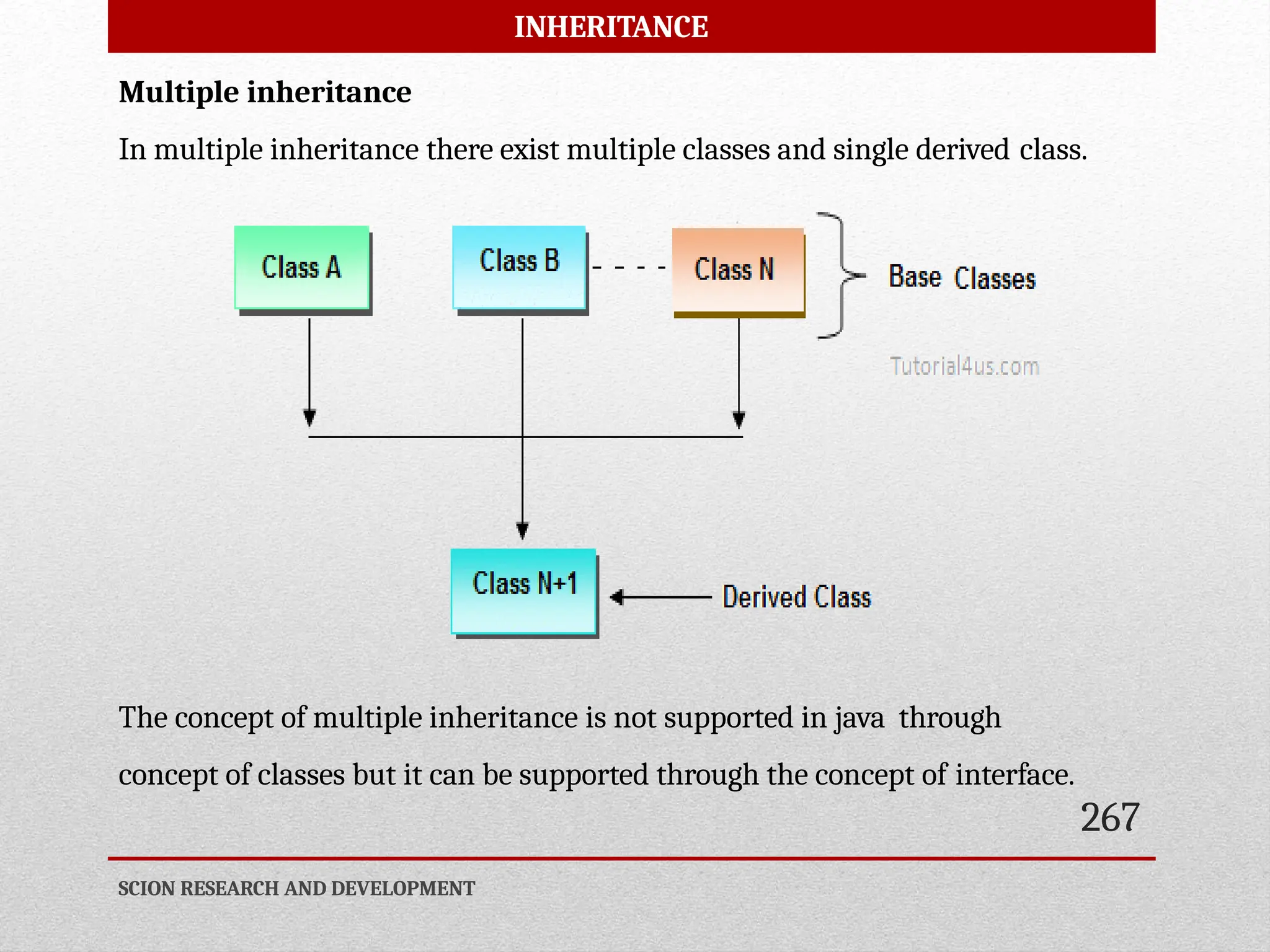 INHERITANCE

Multiple inheritance

In multiple inheritance there exist multiple classes and single derived class.

Class A

Class B

Class N

Base Classes

Tutorial4us.com

Class N+1

Derived Class

The concept of multiple inheritance is not supported in java through concept of classes but it can be supported through the concept of interface.

267

SCION RESEARCH AND DEVELOPMENT